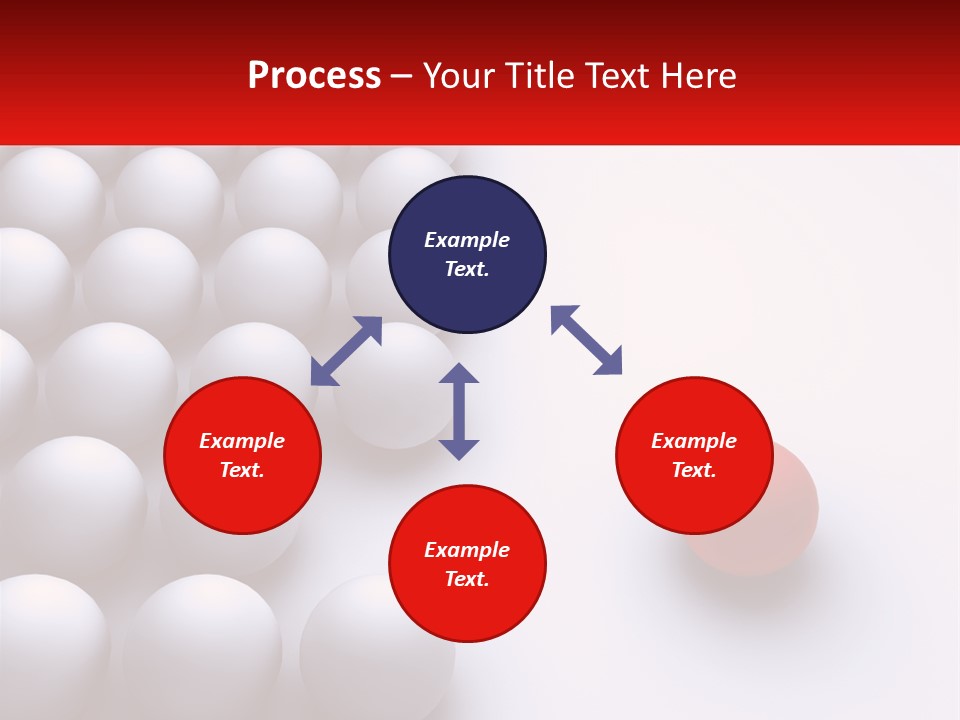 Process – Your Title Text Here

Example Text.

Example Text.

Example Text.

Example Text.